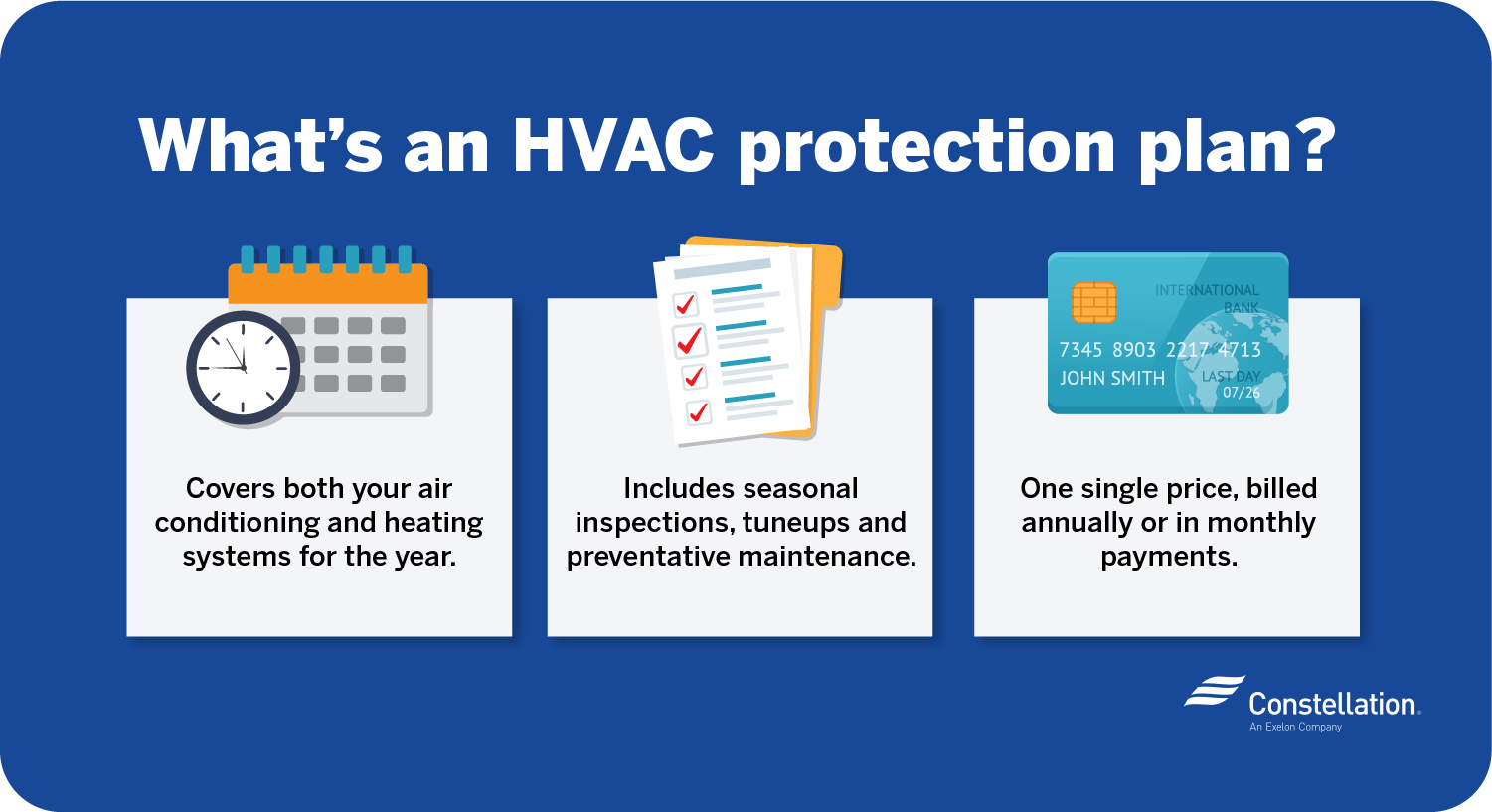 What's an HVAC protection plan?

Covers both your air conditioning and heating systems for the year.

Includes seasonal inspections, tuneups and preventative maintenance.

INTERNATIONAL BANK
7345 8903 2217 4713
JOHN SMITH
LAST DAY
07/26

One single price, billed annually or in monthly payments.

Constellation.
An Exelon Company